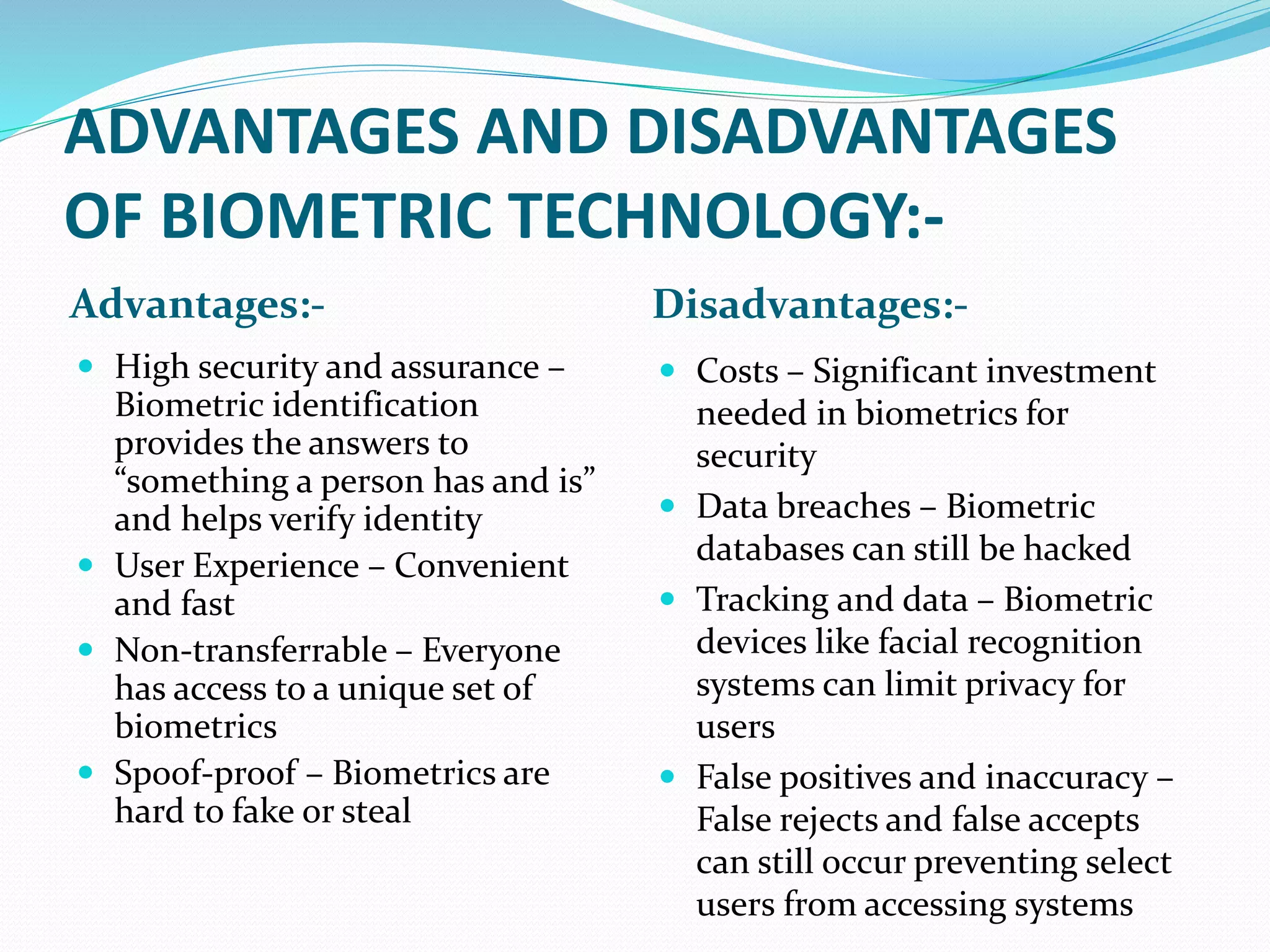 ADVANTAGES AND DISADVANTAGES OF BIOMETRIC TECHNOLOGY:-

Advantages:-

- High security and assurance – Biometric identification provides the answers to “something a person has and is” and helps verify identity
- User Experience – Convenient and fast
- Non-transferrable – Everyone has access to a unique set of biometrics
- Spoof-proof – Biometrics are hard to fake or steal

Disadvantages:-

- Costs – Significant investment needed in biometrics for security
- Data breaches – Biometric databases can still be hacked
- Tracking and data – Biometric devices like facial recognition systems can limit privacy for users
- False positives and inaccuracy – False rejects and false accepts can still occur preventing select users from accessing systems